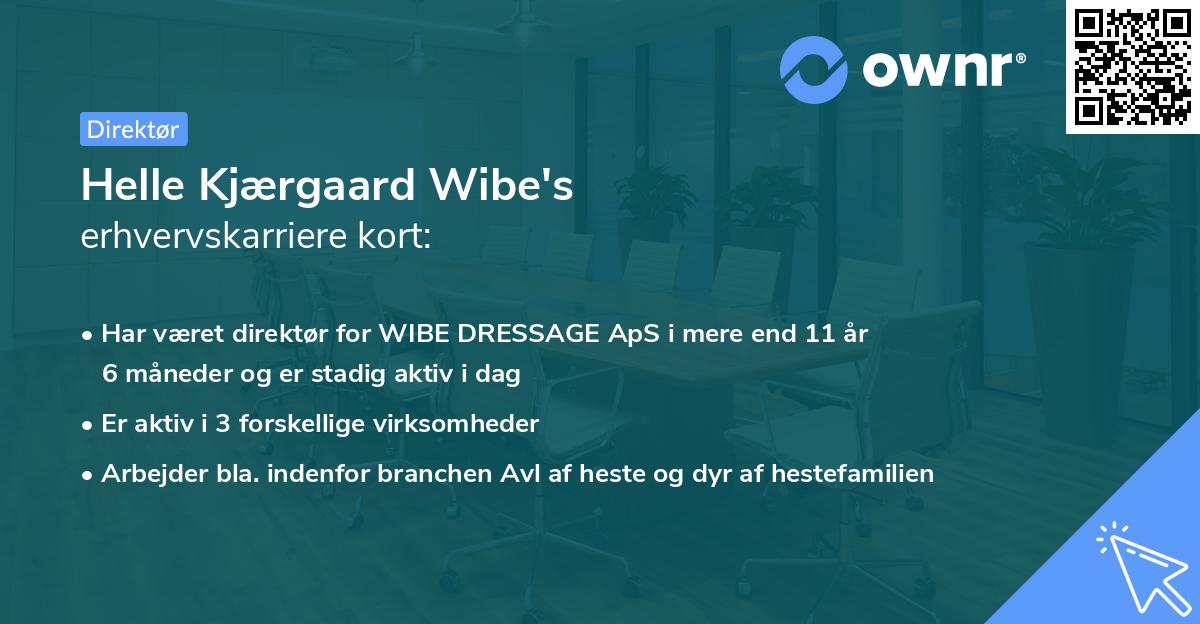 ownr®

Direktør

Helle Kjærgaard Wibe's
erhvervskarriere kort:

• Har været direktør for WIBE DRESSAGE ApS i mere end 11 år 6 måneder og er stadig aktiv i dag

• Er aktiv i 3 forskellige virksomheder

• Arbejder bla. indenfor branchen Avl af heste og dyr af hestefamilien